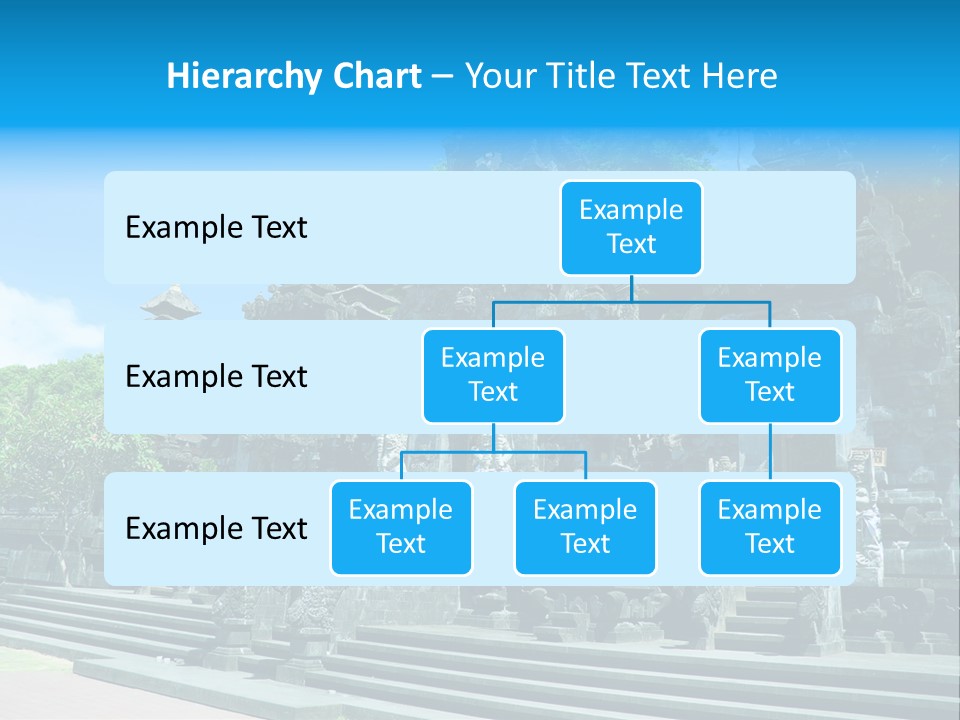 Hierarchy Chart – Your Title Text Here

Example Text

Example Text

Example Text

Example Text

Example Text

Example Text

Example Text

Example Text

Example Text